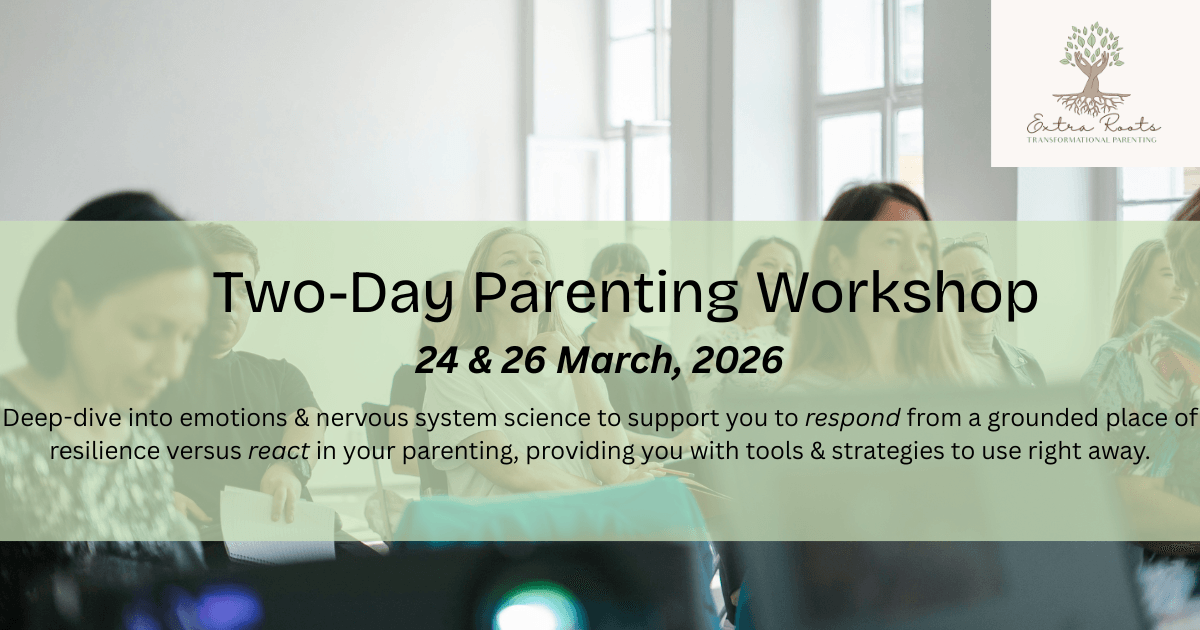 Extra Roots
TRANSFORMATIONAL PARENTING

Two-Day Parenting Workshop

24 & 26 March, 2026

Deep-dive into emotions & nervous system science to support you to respond from a grounded place of resilience versus react in your parenting, providing you with tools & strategies to use right away.